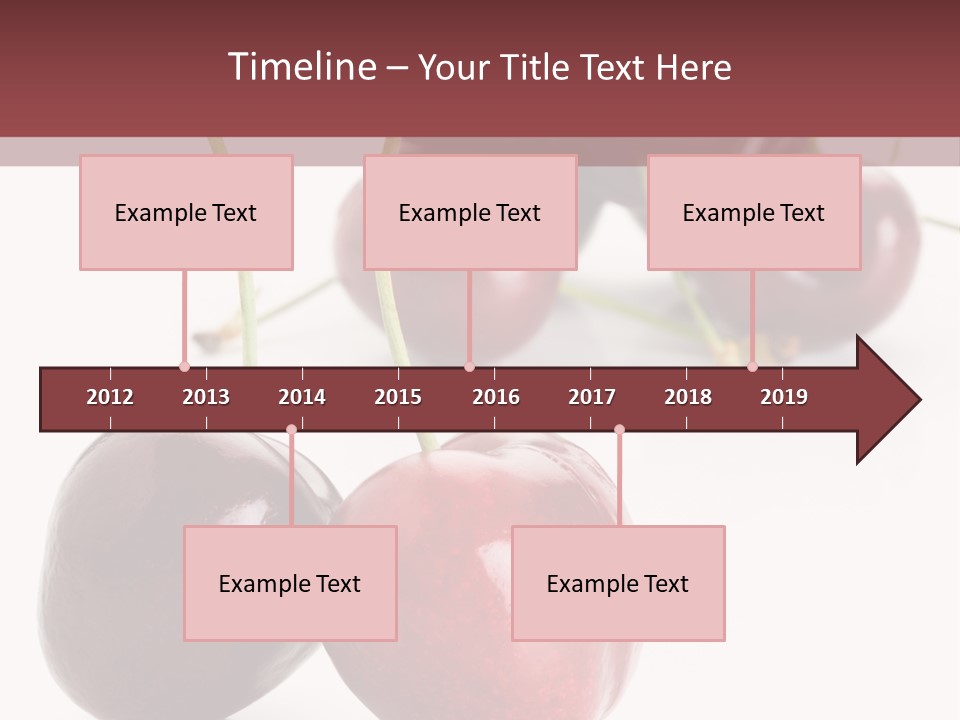 Timeline – Your Title Text Here

Example Text

Example Text

Example Text

2012 2013 2014 2015 2016 2017 2018 2019

Example Text

Example Text